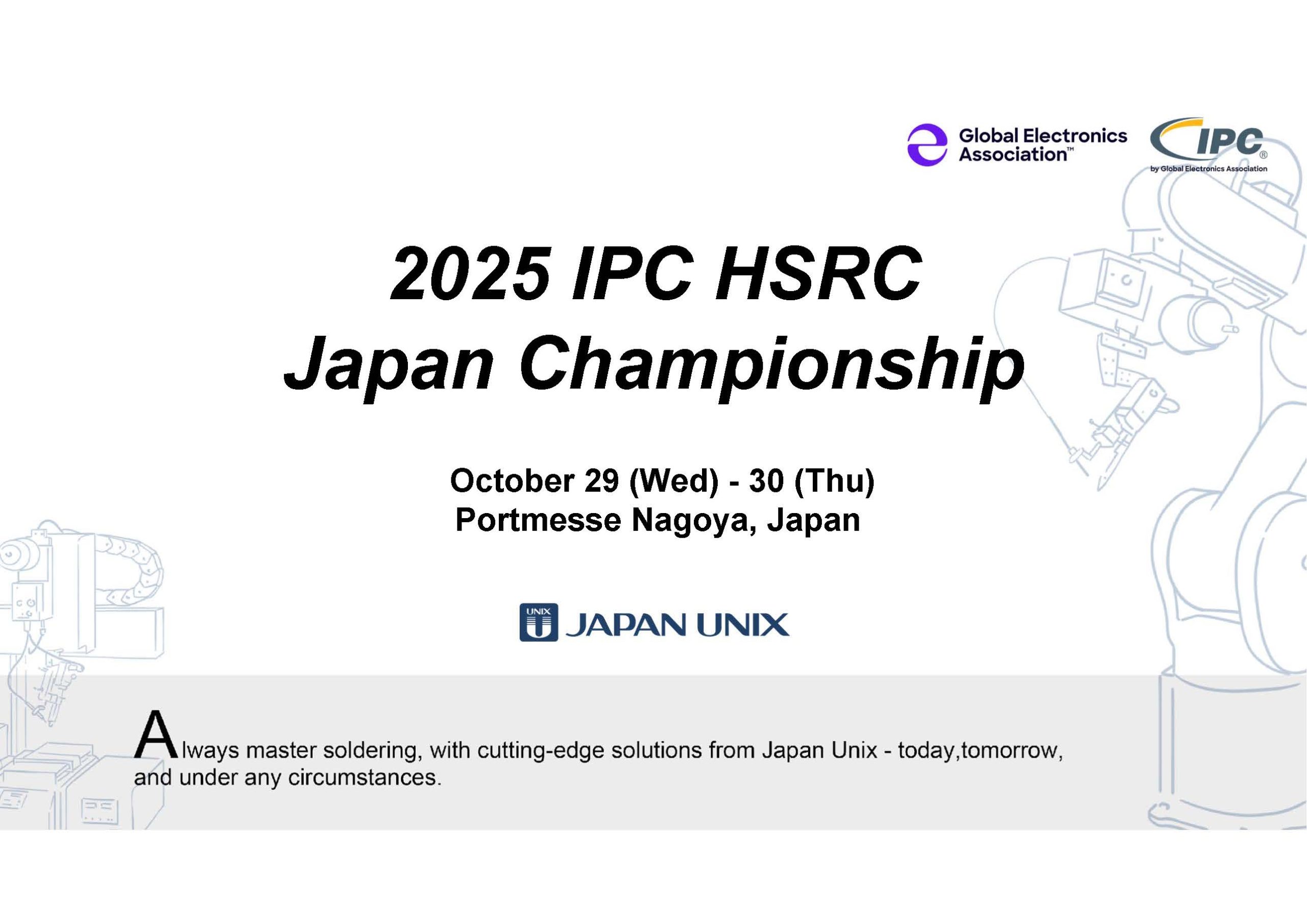 Global Electronics Association™

IPC®
by Global Electronics Association

2025 IPC HSRC
Japan Championship

October 29 (Wed) - 30 (Thu)
Portmesse Nagoya, Japan

UNIX
JAPAN UNIX

Always master soldering, with cutting-edge solutions from Japan Unix - today,tomorrow, and under any circumstances.